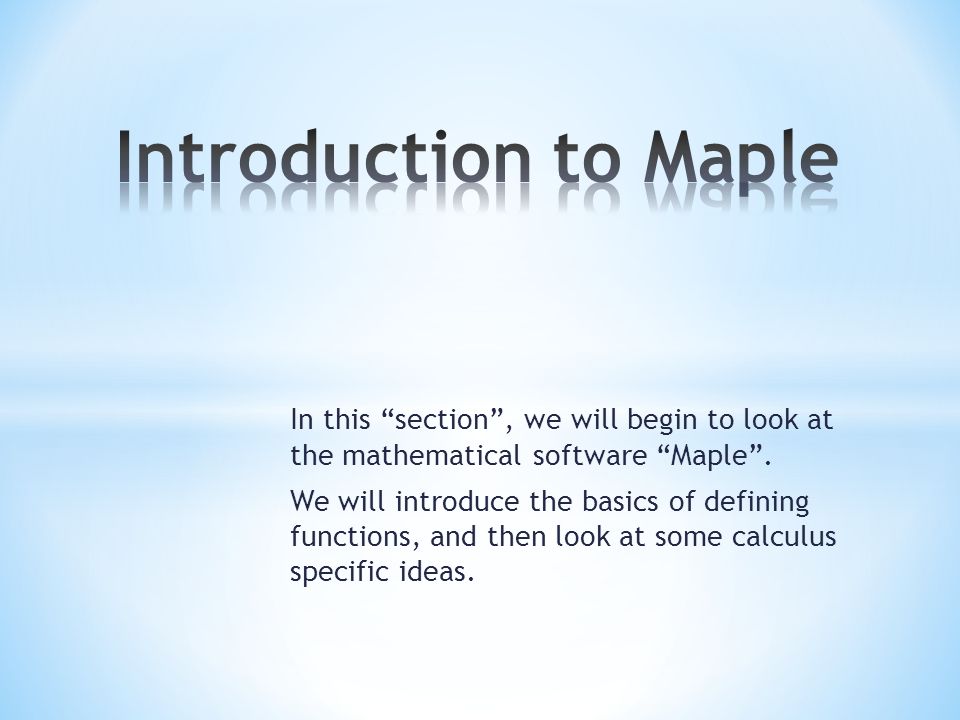 Introduction to Maple

In this “section”, we will begin to look at the mathematical software “Maple”.

We will introduce the basics of defining functions, and then look at some calculus specific ideas.